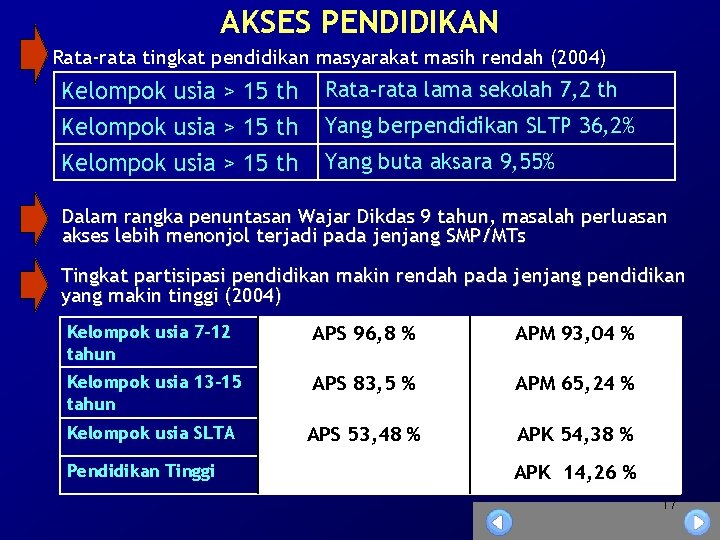 AKSES PENDIDIKAN

Rata-rata tingkat pendidikan masyarakat masih rendah (2004)

| Kelompok usia > 15 th | Rata-rata lama sekolah 7,2 th |
|---|---|
| Kelompok usia > 15 th | Yang berpendidikan SLTP 36,2% |
| Kelompok usia > 15 th | Yang buta aksara 9,55% |

Dalam rangka penuntasan Wajar Dikdas 9 tahun, masalah perluasan akses lebih menonjol terjadi pada jenjang SMP/MTs

Tingkat partisipasi pendidikan makin rendah pada jenjang pendidikan yang makin tinggi (2004)

| Kelompok usia 7-12 tahun | APS 96,8 % | APM 93,04 % |
|---|---|---|
| Kelompok usia 13-15 tahun | APS 83,5 % | APM 65,24 % |
| Kelompok usia SLTA | APS 53,48 % | APK 54,38 % |
| Pendidikan Tinggi | | APK 14,26 % |

17